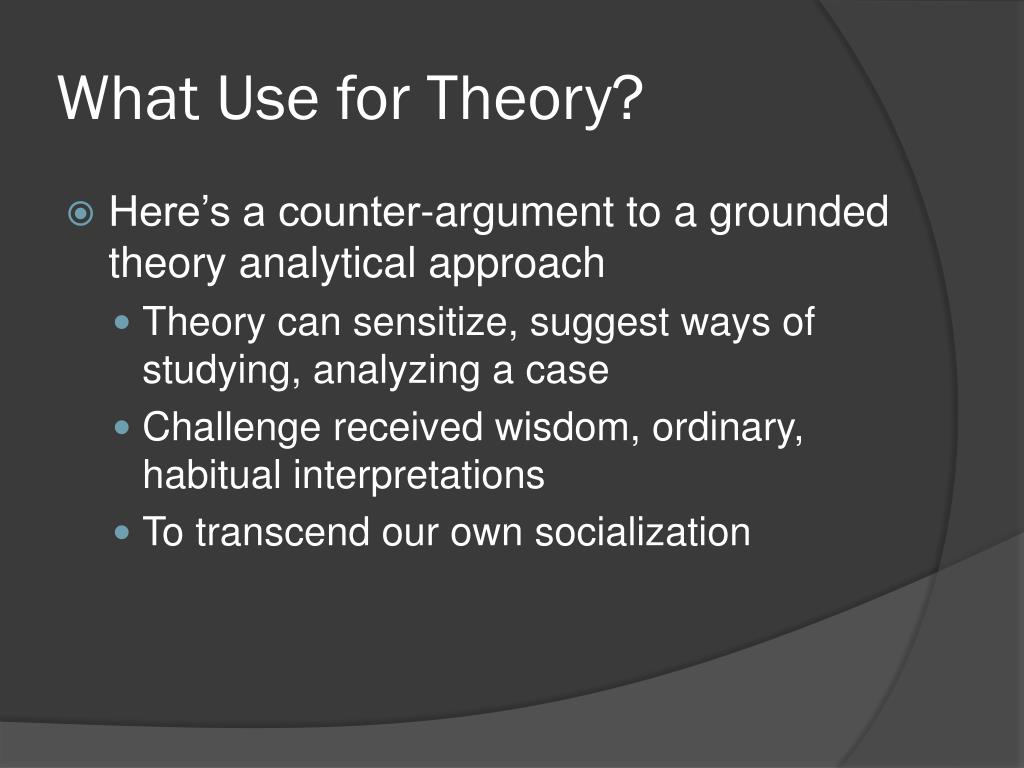 What Use for Theory?

Here’s a counter-argument to a grounded theory analytical approach

Theory can sensitize, suggest ways of studying, analyzing a case

Challenge received wisdom, ordinary, habitual interpretations

To transcend our own socialization